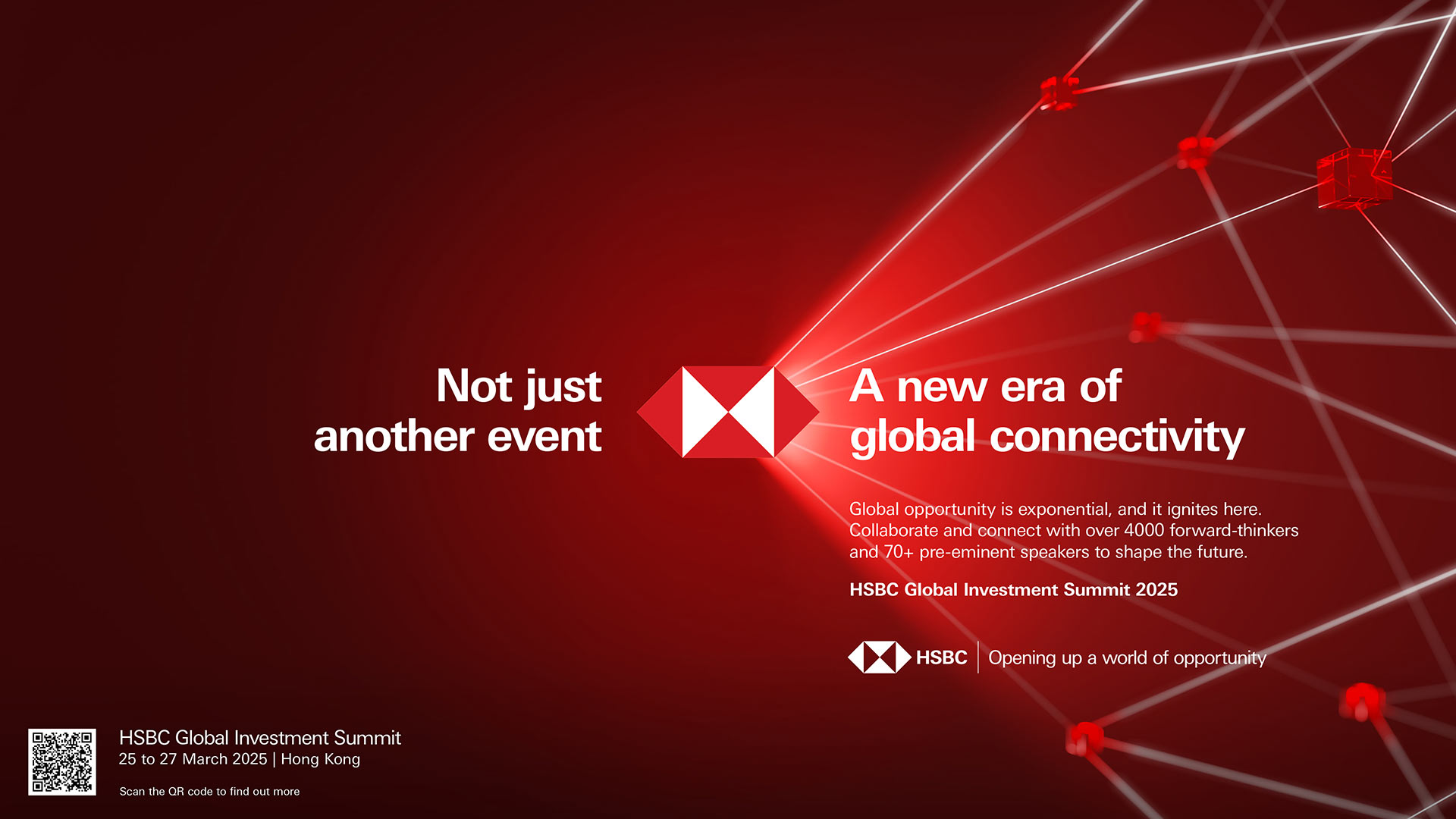 Not just another event

A new era of global connectivity

Global opportunity is exponential, and it ignites here. Collaborate and connect with over 4000 forward-thinkers and 70+ pre-eminent speakers to shape the future.

HSBC Global Investment Summit 2025

HSBC | Opening up a world of opportunity

HSBC Global Investment Summit
25 to 27 March 2025 | Hong Kong

Scan the QR code to find out more